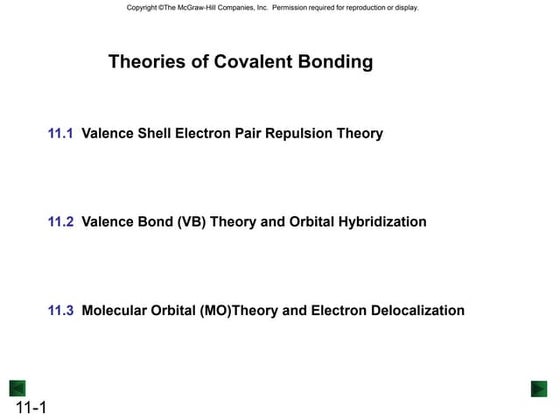 Copyright ©The McGraw-Hill Companies, Inc. Permission required for reproduction or display.

Theories of Covalent Bonding

11.1 Valence Shell Electron Pair Repulsion Theory

11.2 Valence Bond (VB) Theory and Orbital Hybridization

11.3 Molecular Orbital (MO)Theory and Electron Delocalization

11-1